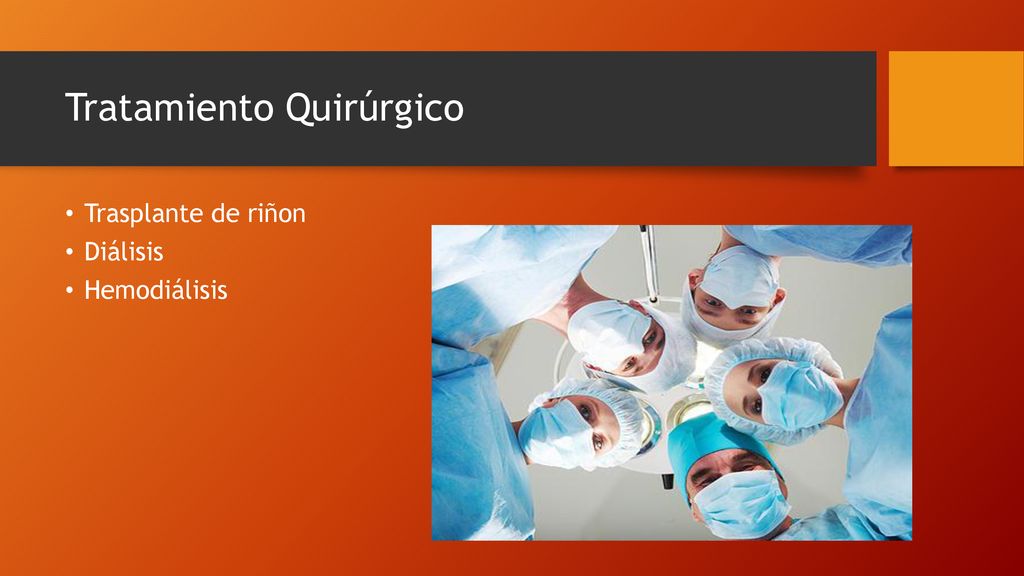 Tratamiento Quirúrgico

• Trasplante de riñon
• Diálisis
• Hemodiálisis